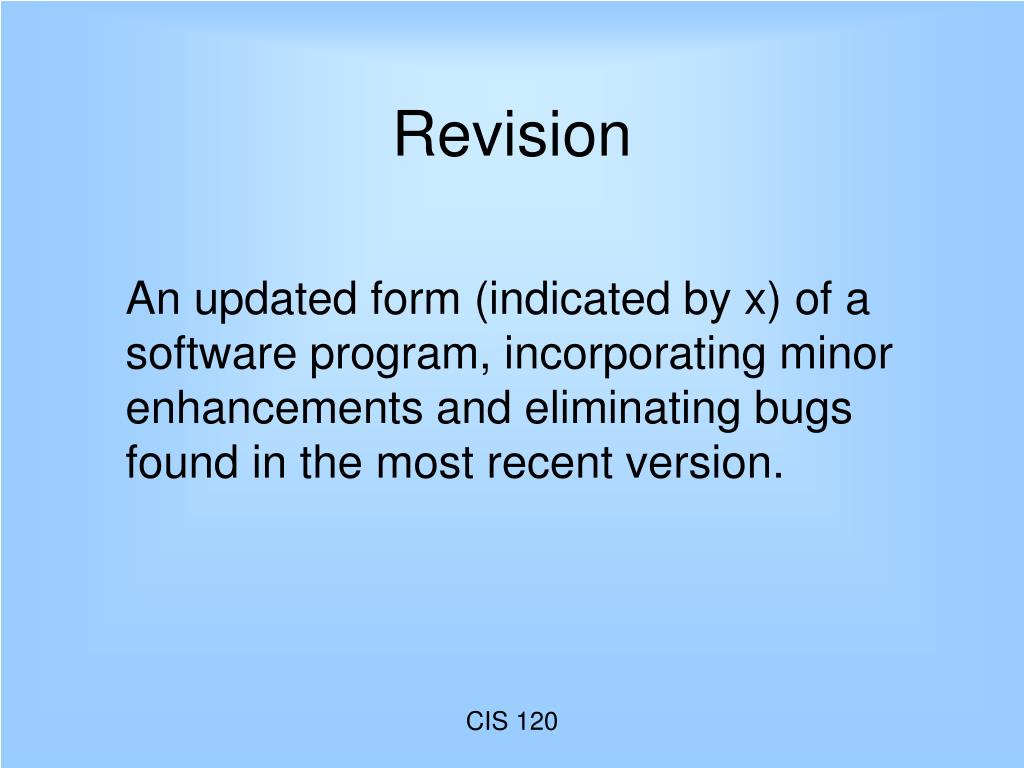 Revision

An updated form (indicated by x) of a software program, incorporating minor enhancements and eliminating bugs found in the most recent version.

CIS 120